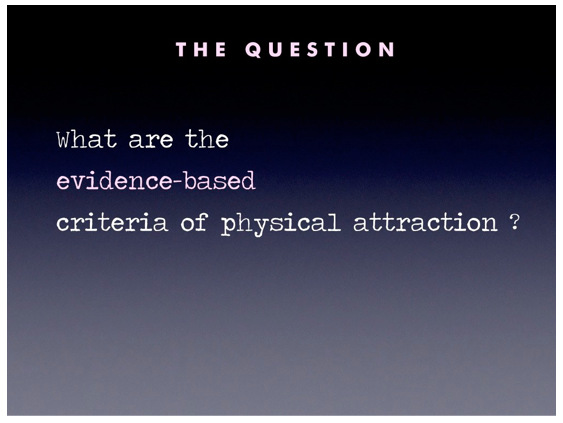 THE QUESTION

What are the evidence-based criteria of physical attraction ?